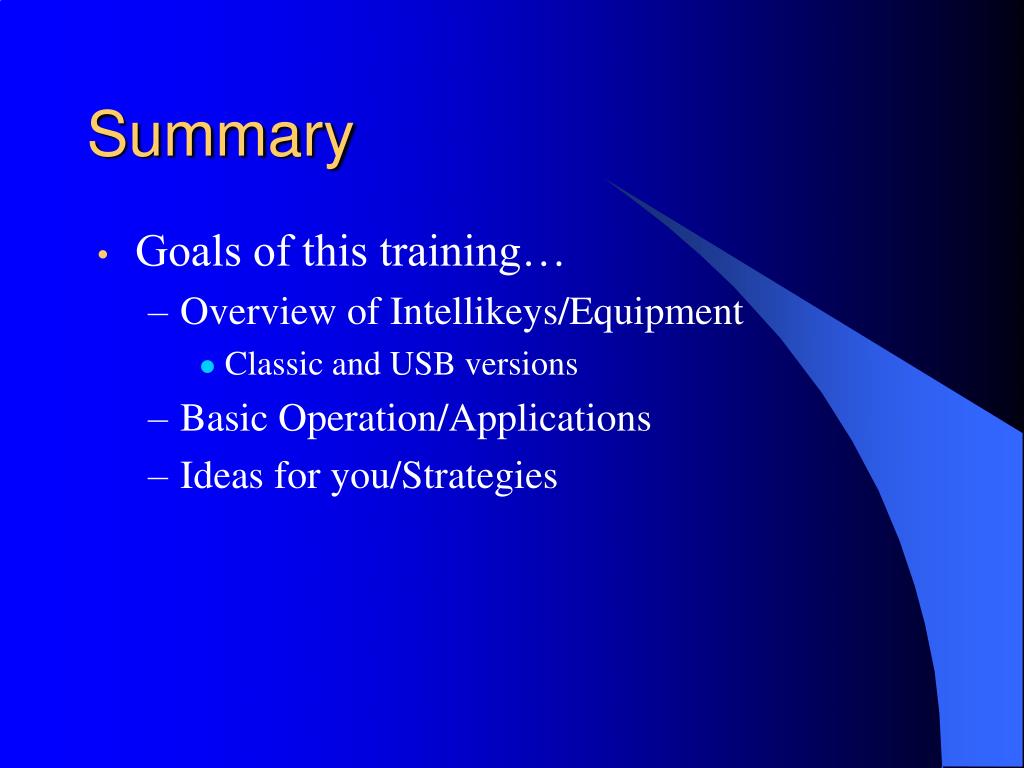 Summary

• Goals of this training…
  – Overview of Intellikeys/Equipment
    • Classic and USB versions
  – Basic Operation/Applications
  – Ideas for you/Strategies